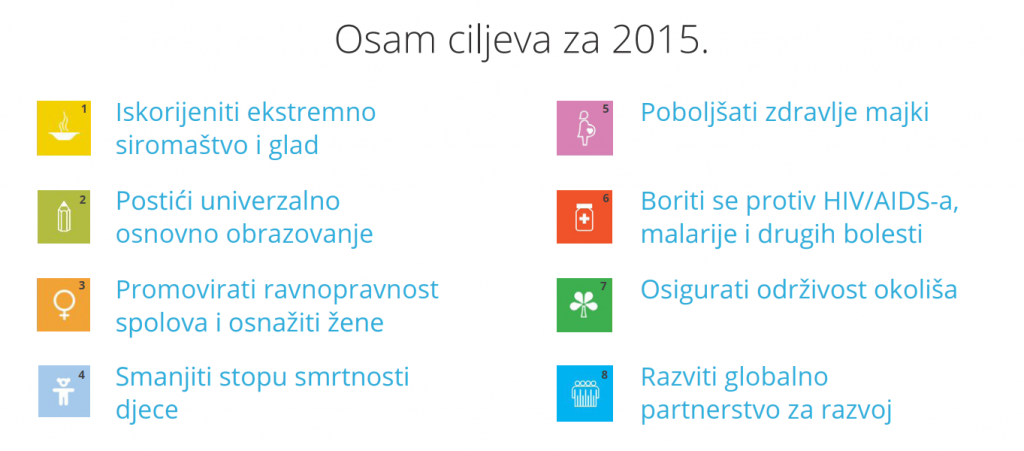 Osam ciljeva za 2015.

1 Iskorijeniti ekstremno siromaštvo i glad

2 Postići univerzalno osnovno obrazovanje

3 Promovirati ravnopravnost spolova i osnažiti žene

4 Smanjiti stopu smrtnosti djece

5 Poboljšati zdravlje majki

6 Boriti se protiv HIV/AIDS-a, malarije i drugih bolesti

7 Osigurati održivost okoliša

8 Razviti globalno partnerstvo za razvoj